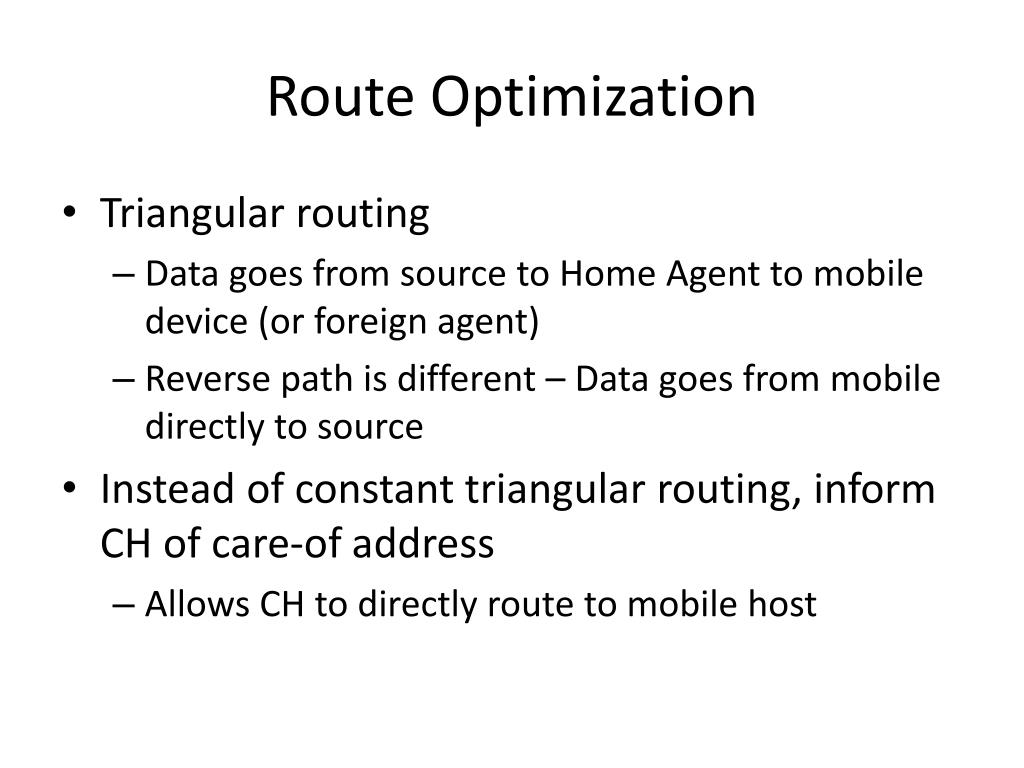 Route Optimization

• Triangular routing
– Data goes from source to Home Agent to mobile device (or foreign agent)
– Reverse path is different – Data goes from mobile directly to source
• Instead of constant triangular routing, inform CH of care-of address
– Allows CH to directly route to mobile host